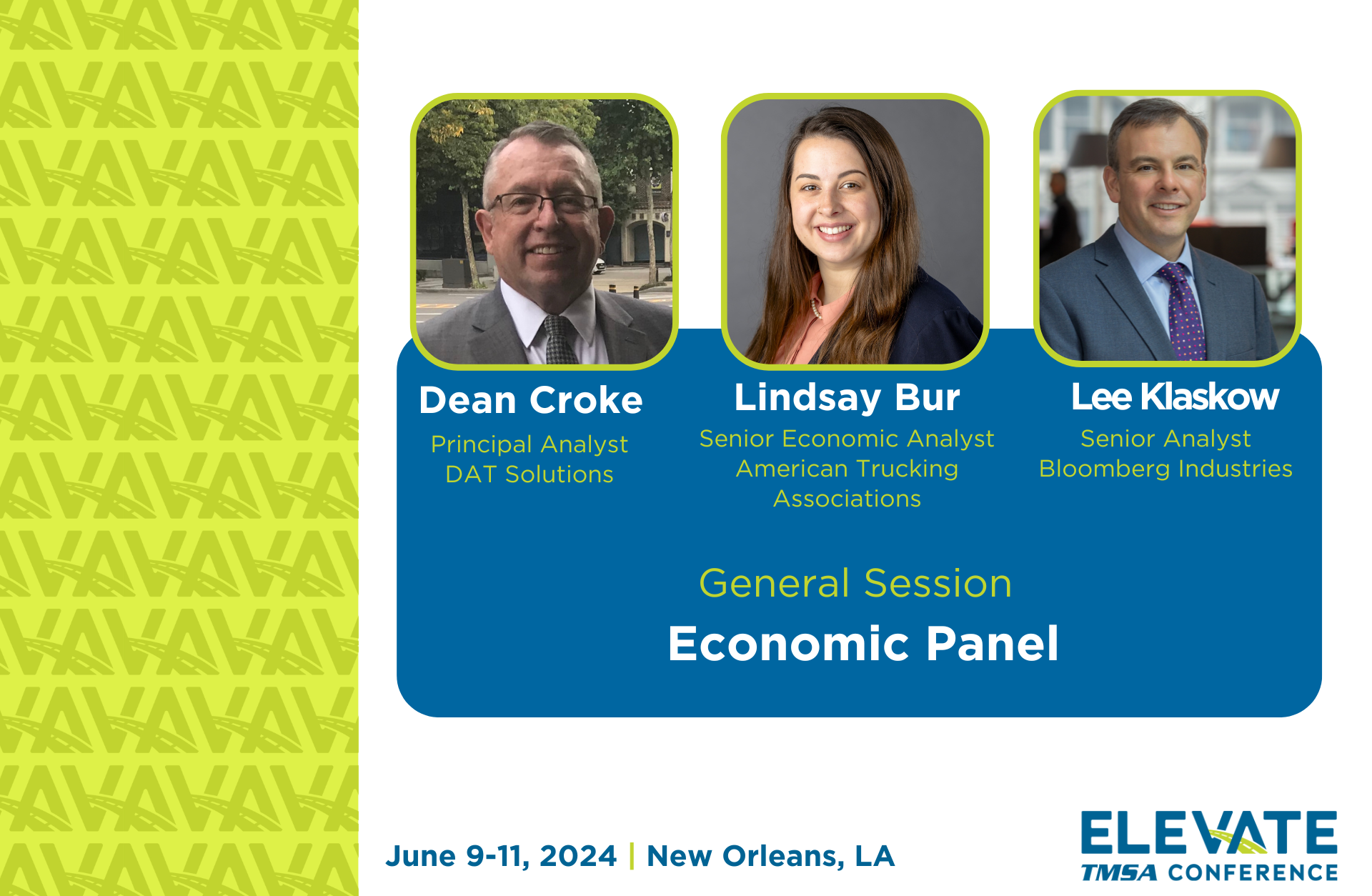 Dean Croke
Principal Analyst
DAT Solutions

Lindsay Bur
Senior Economic Analyst
American Trucking Associations

Lee Klaskow
Senior Analyst
Bloomberg Industries

General Session
Economic Panel

June 9-11, 2024 | New Orleans, LA

ELEVATE
TMSA CONFERENCE